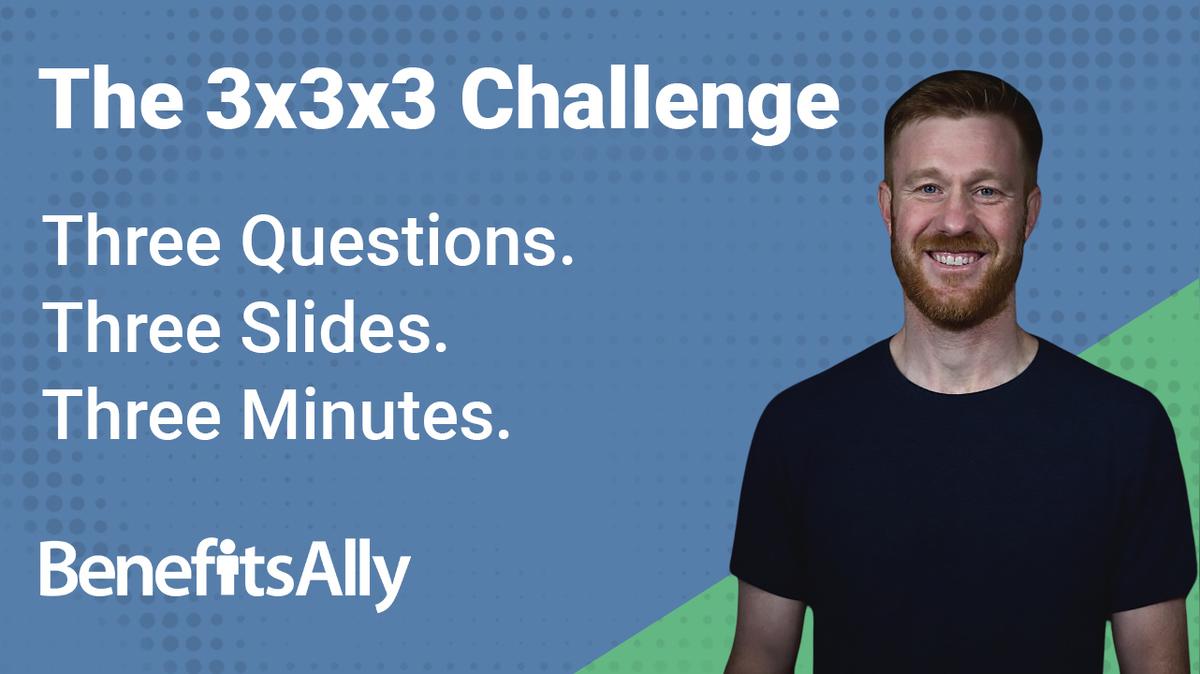 The 3x3x3 Challenge

Three Questions.
Three Slides.
Three Minutes.

BenefitsAlly